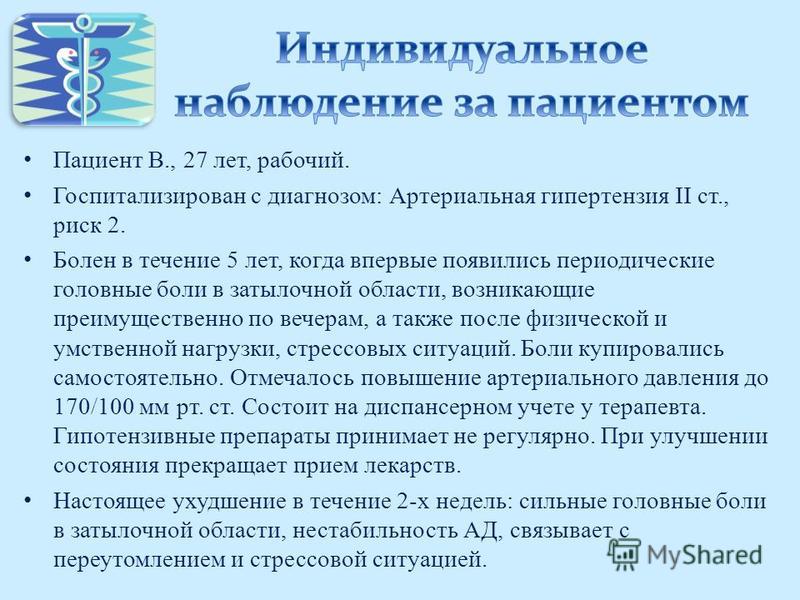 Индивидуальное наблюдение за пациентом

• Пациент В., 27 лет, рабочий.

• Госпитализирован с диагнозом: Артериальная гипертензия II ст., риск 2.

• Болен в течение 5 лет, когда впервые появились периодические головные боли в затылочной области, возникающие преимущественно по вечерам, а также после физической и умственной нагрузки, стрессовых ситуаций. Боли купировались самостоятельно. Отмечалось повышение артериального давления до 170/100 мм рт. ст. Состоит на диспансерном учете у терапевта. Гипотензивные препараты принимает не регулярно. При улучшении состояния прекращает прием лекарств.

• Настоящее ухудшение в течение 2-х недель: сильные головные боли в затылочной области, нестабильность АД, связывает с переутомлением и стрессовой ситуацией.

MyShared